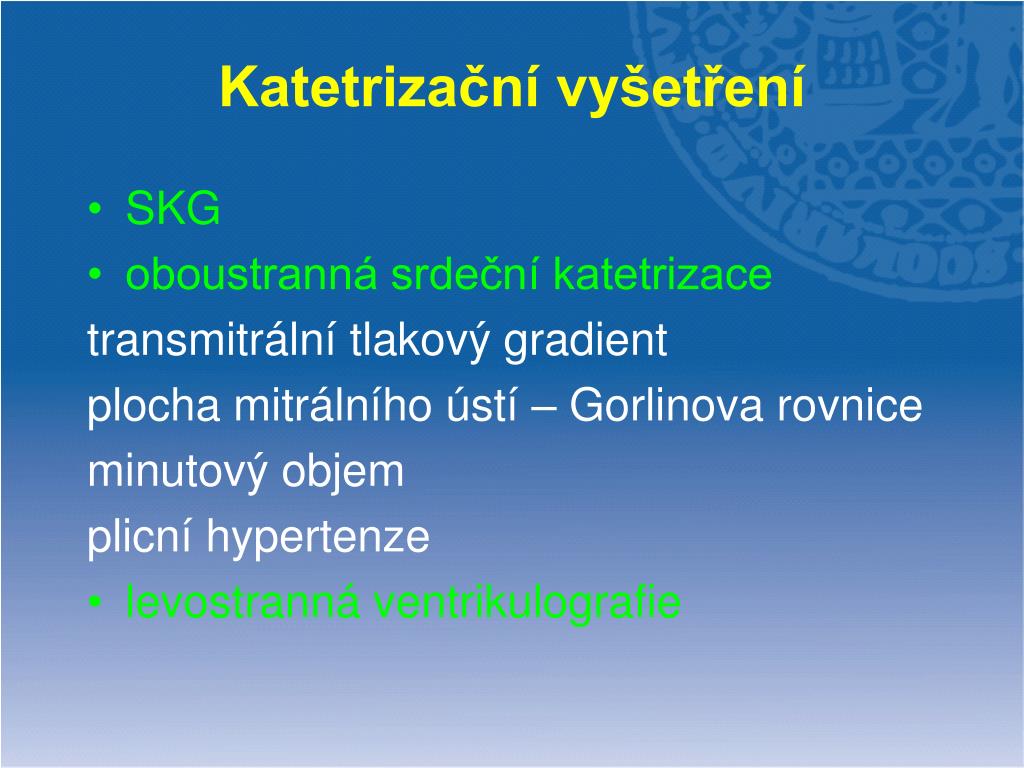 Katetrizační vyšetření

• SKG
• oboustranná srdeční katetrizace
transmitrální tlakový gradient
plocha mitrálního ústí – Gorlinova rovnice
minutový objem
plicní hypertenze
• levostranná ventrikulografie